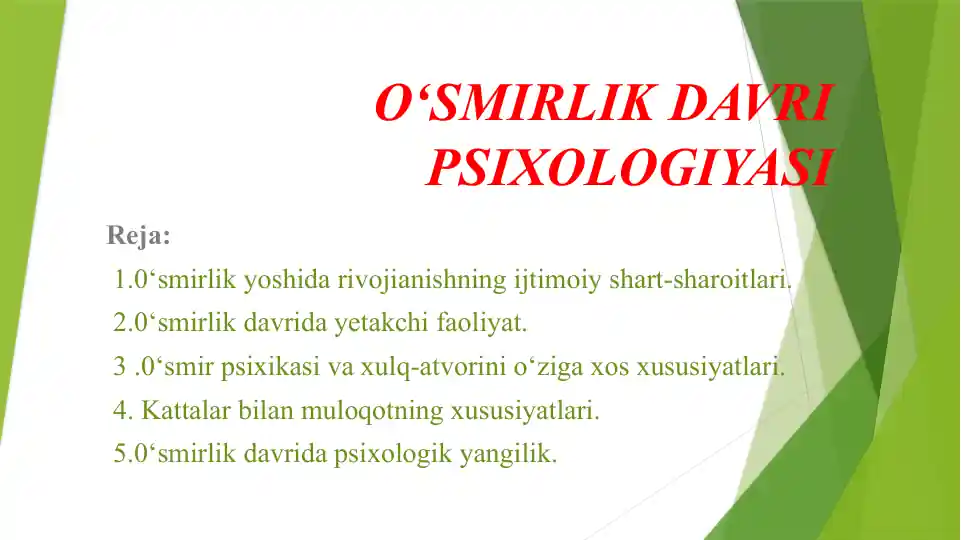 O‘SMIRLIK DAVRI PSIXOLOGIYASI

Reja:

1.0‘smirlik yoshida rivojianishning ijtimoiy shart-sharoitlari.

2.0‘smirlik davrida yetakchi faoliyat.

3 .0‘smir psixikasi va xulq-atvorini o‘ziga xos xususiyatlari.

4. Kattalar bilan muloqotning xususiyatlari.

5.0‘smirlik davrida psixologik yangilik.